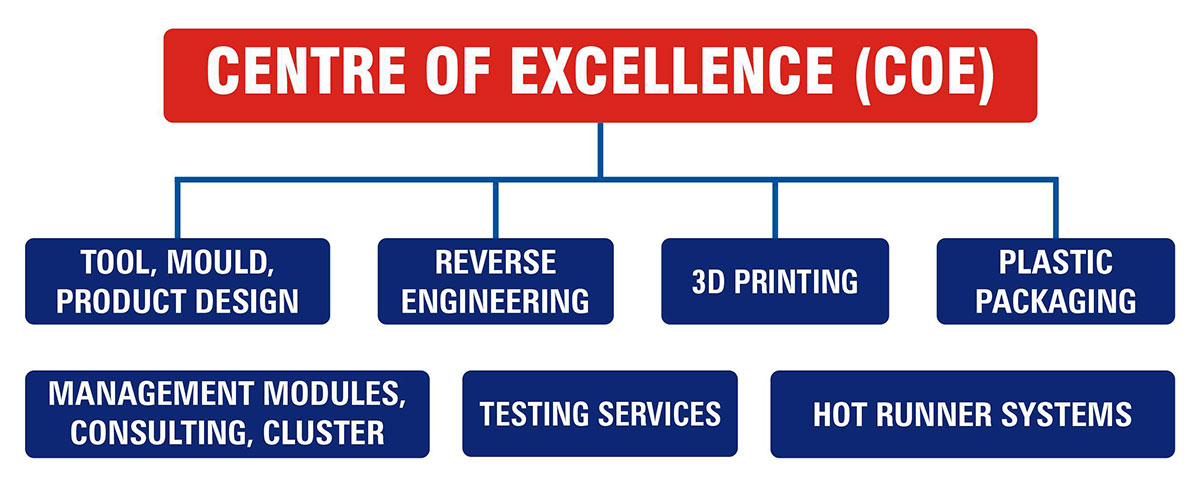 CENTRE OF EXCELLENCE (COE)

TOOL, MOULD, PRODUCT DESIGN

REVERSE ENGINEERING

3D PRINTING

PLASTIC PACKAGING

MANAGEMENT MODULES, CONSULTING, CLUSTER

TESTING SERVICES

HOT RUNNER SYSTEMS